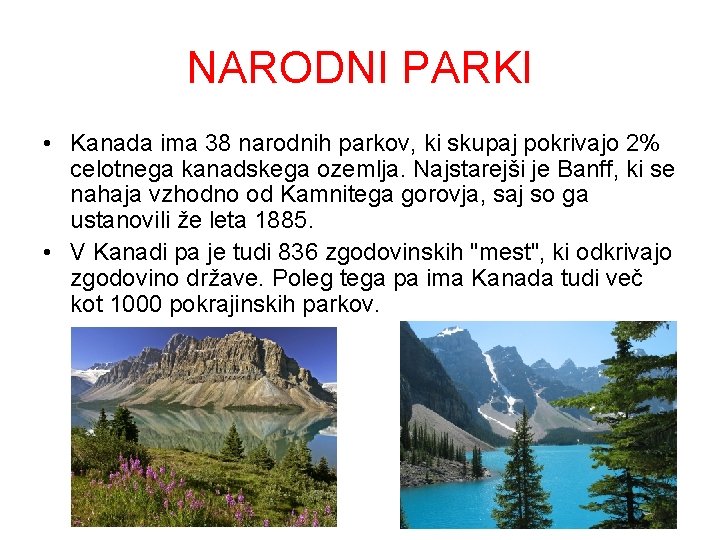 NARODNI PARKI

• Kanada ima 38 narodnih parkov, ki skupaj pokrivajo 2% celotnega kanadskega ozemlja. Najstarejši je Banff, ki se nahaja vzhodno od Kamnitega gorovja, saj so ga ustanovili že leta 1885.

• V Kanadi pa je tudi 836 zgodovinskih "mest", ki odkrivajo zgodovino države. Poleg tega pa ima Kanada tudi več kot 1000 pokrajinskih parkov.